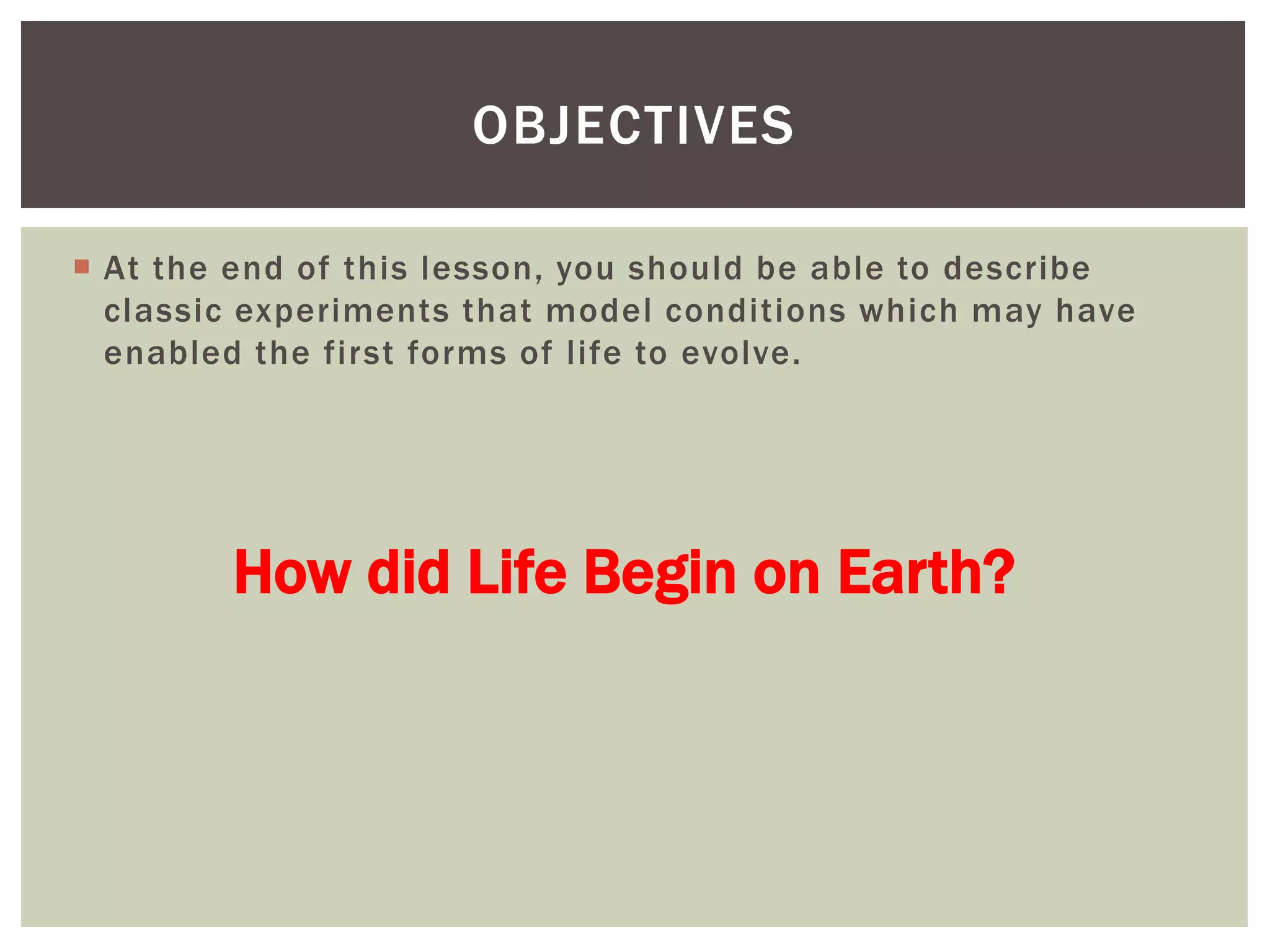 OBJECTIVES

At the end of this lesson, you should be able to describe classic experiments that model conditions which may have enabled the first forms of life to evolve.

How did Life Begin on Earth?